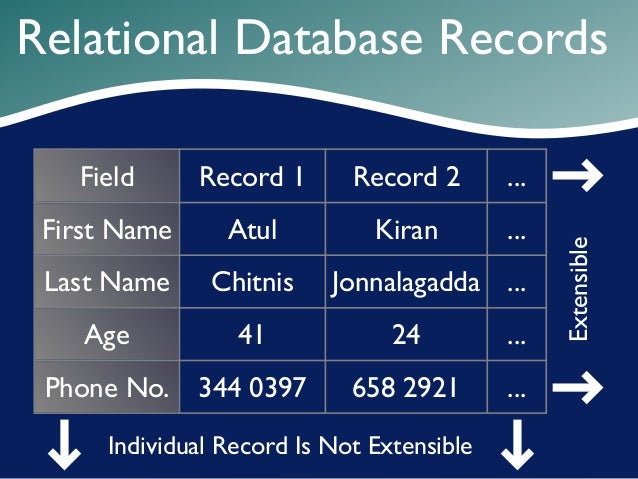 Relational Database Records

| Field | Record 1 | Record 2 | ... |
|---|---|---|---|
| First Name | Atul | Kiran | ... |
| Last Name | Chitnis | Jonnalagadda | ... |
| Age | 41 | 24 | ... |
| Phone No. | 344 0397 | 658 2921 | ... |

Extensible

Individual Record Is Not Extensible